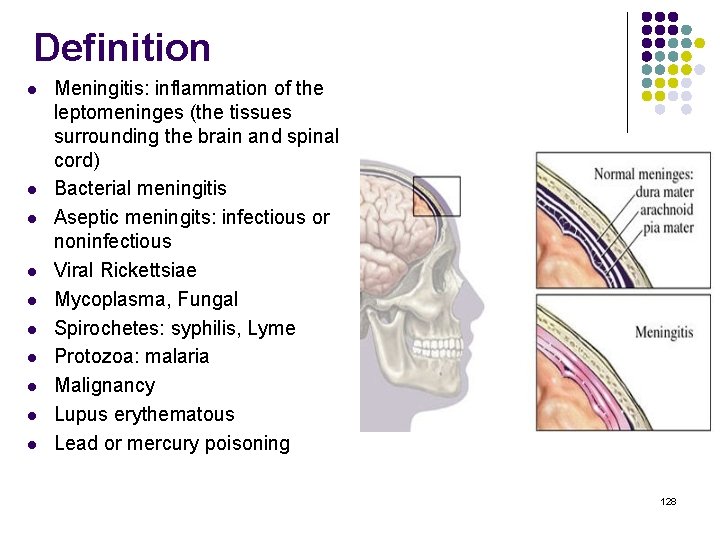 Definition

- Meningitis: inflammation of the leptomeninges (the tissues surrounding the brain and spinal cord)
- Bacterial meningitis
- Aseptic meningits: infectious or noninfectious
- Viral Rickettsiae
- Mycoplasma, Fungal
- Spirochetes: syphilis, Lyme
- Protozoa: malaria
- Malignancy
- Lupus erythematous
- Lead or mercury poisoning

Normal meninges:
dura mater
arachnoid
pia mater

Meningitis

128